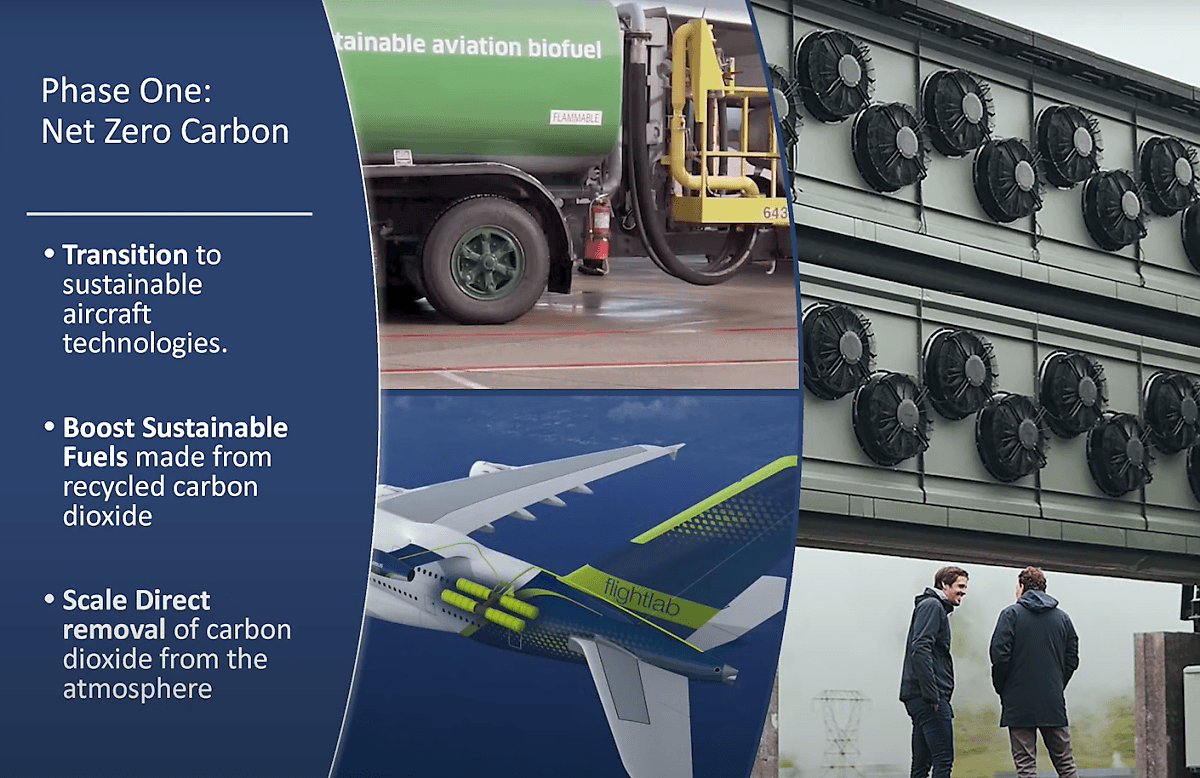 Phase One:
Net Zero Carbon

• **Transition** to sustainable aircraft technologies.

• **Boost Sustainable Fuels** made from recycled carbon dioxide

• **Scale Direct removal** of carbon dioxide from the atmosphere

tainable aviation biofuel

FLAMMABLE

643

flightlab